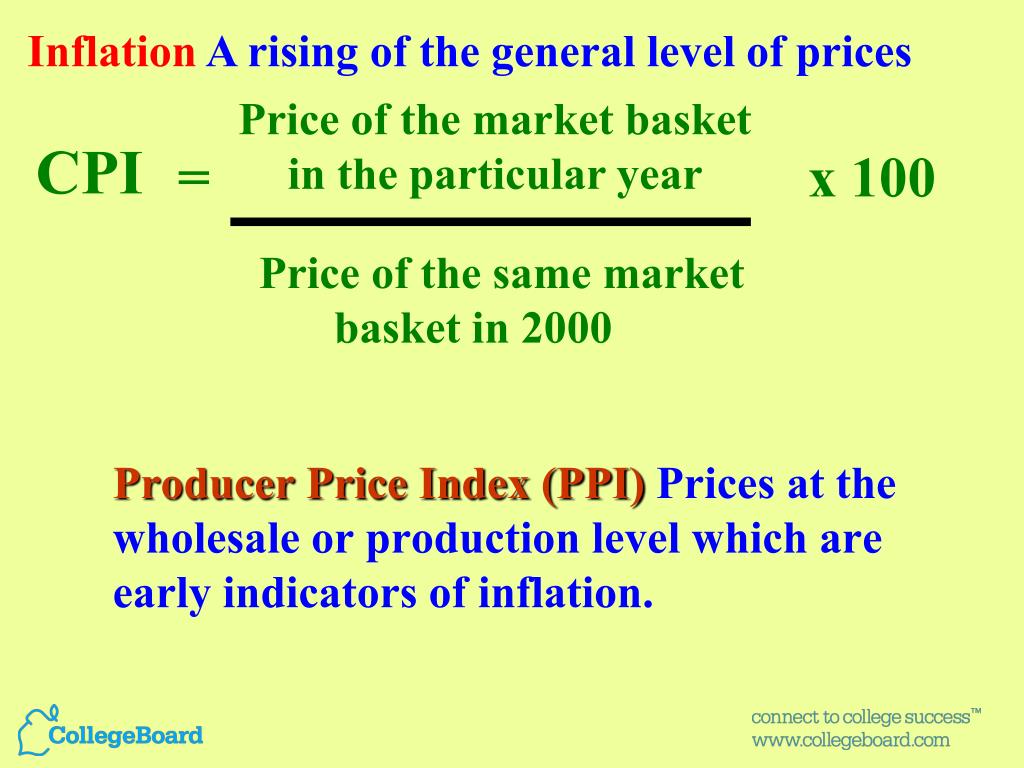 Inflation A rising of the general level of prices

$\text{CPI} = \frac{\text{Price of the market basket in the particular year}}{\text{Price of the same market basket in 2000}} \times 100$

Producer Price Index (PPI) Prices at the wholesale or production level which are early indicators of inflation.

CollegeBoard

connect to college success™
www.collegeboard.com